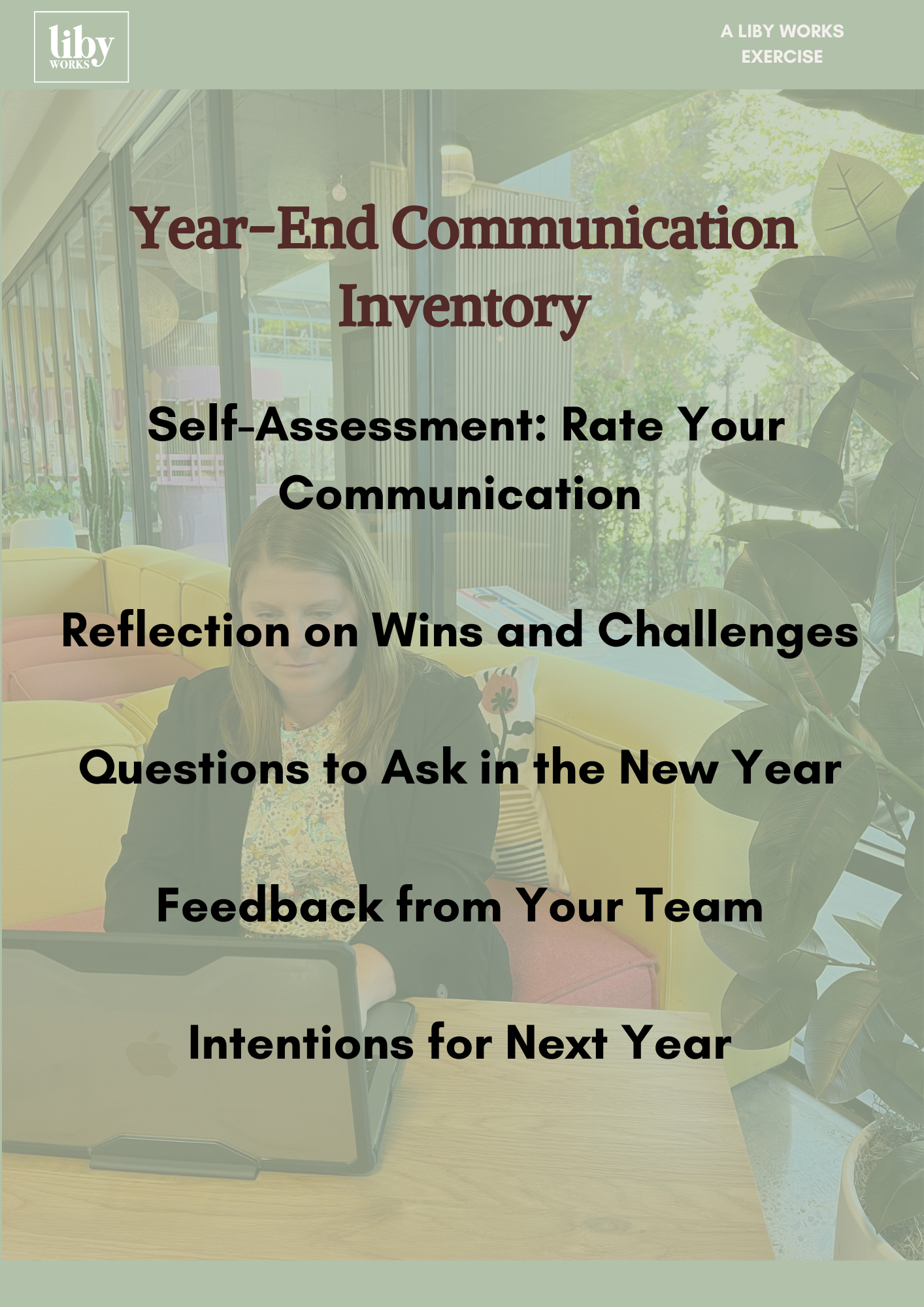 liby WORKS

A LIBY WORKS EXERCISE

Year-End Communication Inventory

Self-Assessment: Rate Your Communication

Reflection on Wins and Challenges

Questions to Ask in the New Year

Feedback from Your Team

Intentions for Next Year